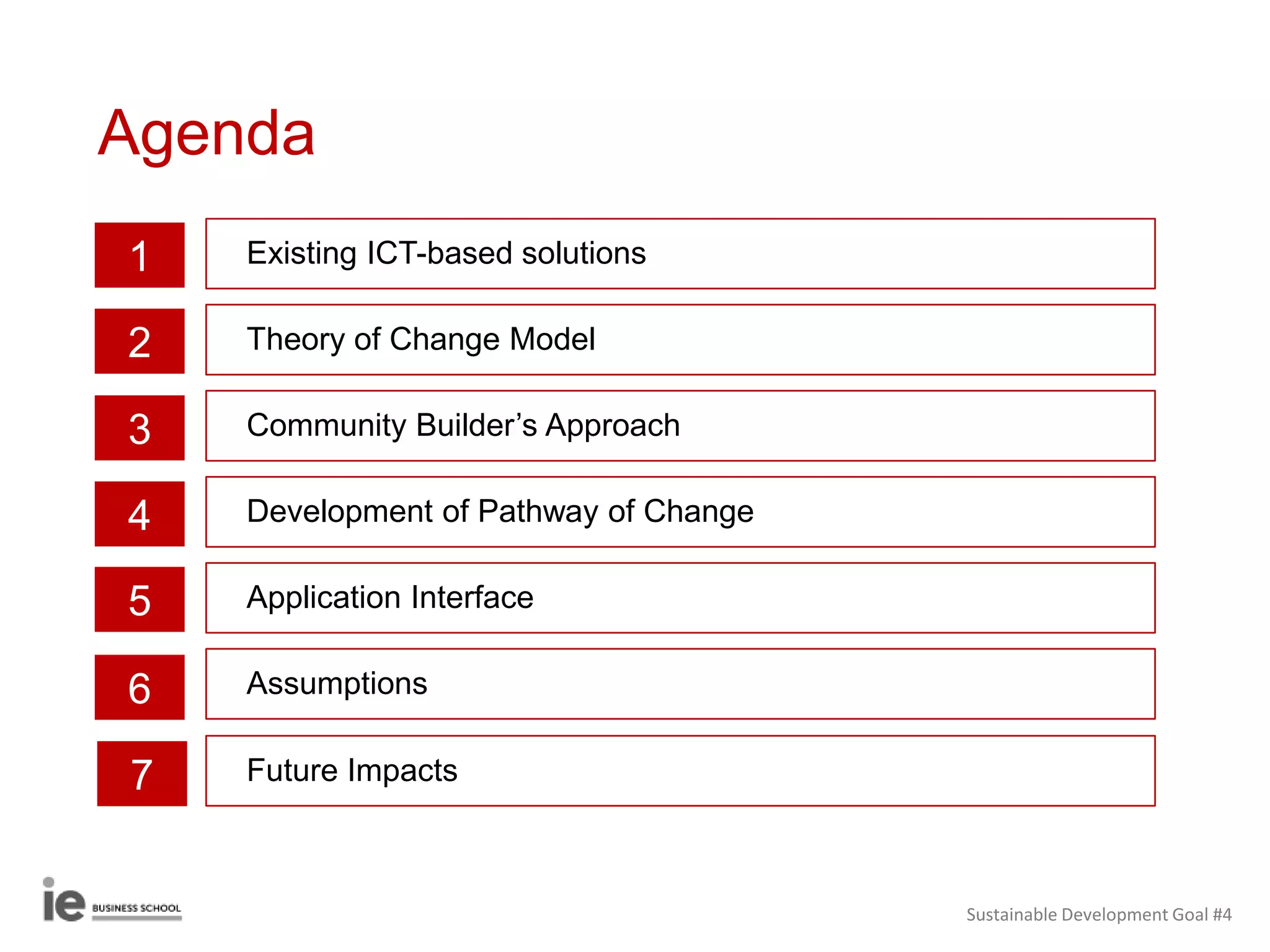 Agenda

1 Existing ICT-based solutions

2 Theory of Change Model

3 Community Builder’s Approach

4 Development of Pathway of Change

5 Application Interface

6 Assumptions

7 Future Impacts

ie BUSINESS SCHOOL

Sustainable Development Goal #4